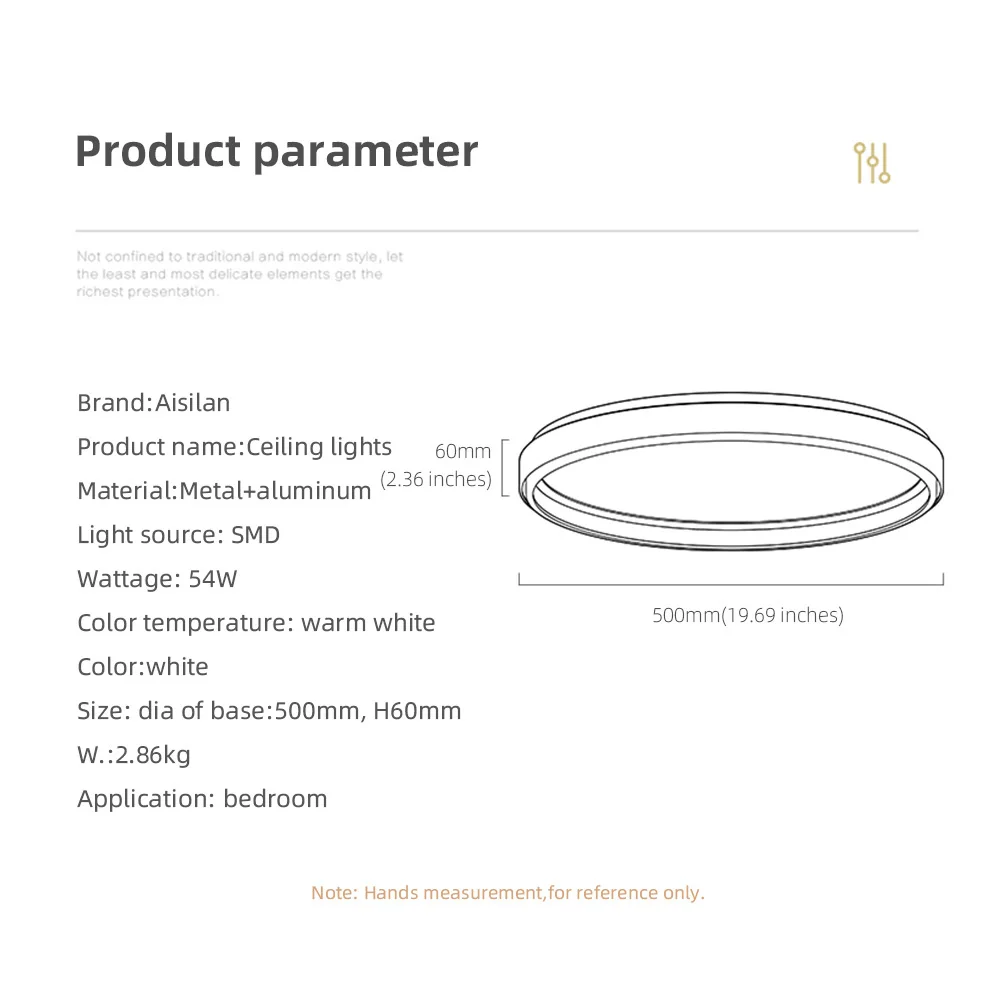 Product parameter

Not confined to traditional and modern style, let the least and most delicate elements get the richest presentation.

Brand:Aisilan
Product name:Ceiling lights
Material:Metal+aluminum
Light source: SMD
Wattage: 54W
Color temperature: warm white
Color:white
Size: dia of base:500mm, H60mm
W.:2.86kg
Application: bedroom

60mm
(2.36 inches)

500mm(19.69 inches)

Note: Hands measurement,for reference only.